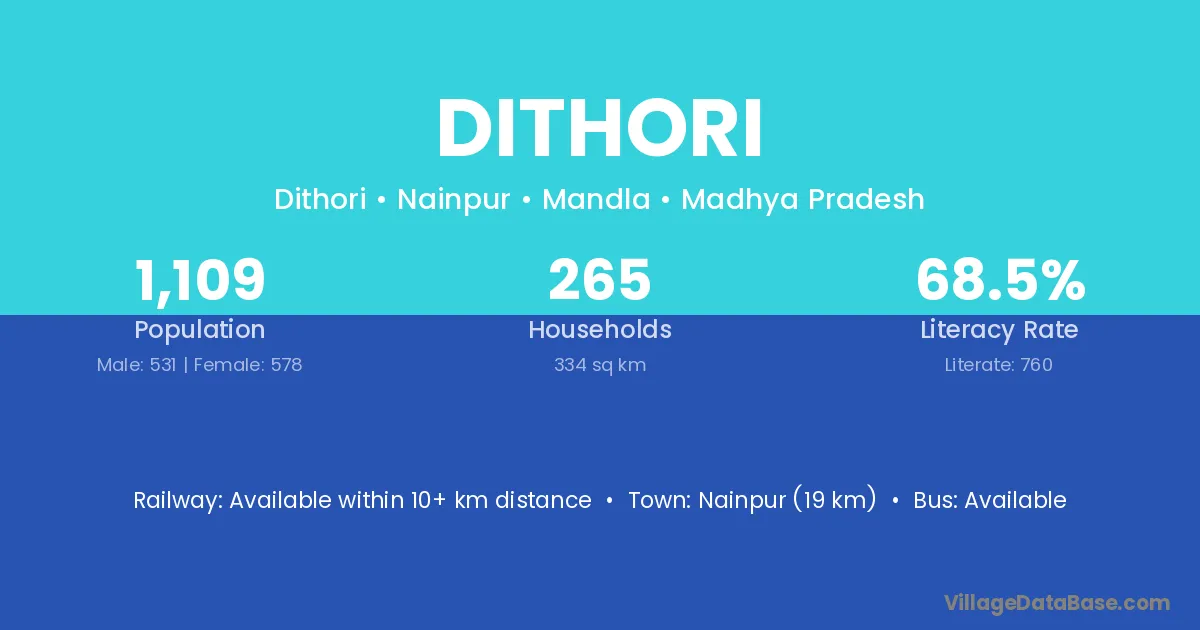 DITHORI

Dithori • Nainpur • Mandla • Madhya Pradesh

1,109
Population
Male: 531 | Female: 578

265
Households
334 sq km

68.5%
Literacy Rate
Literate: 760

Railway: Available within 10+ km distance • Town: Nainpur (19 km) • Bus: Available

VillageDataBase.com